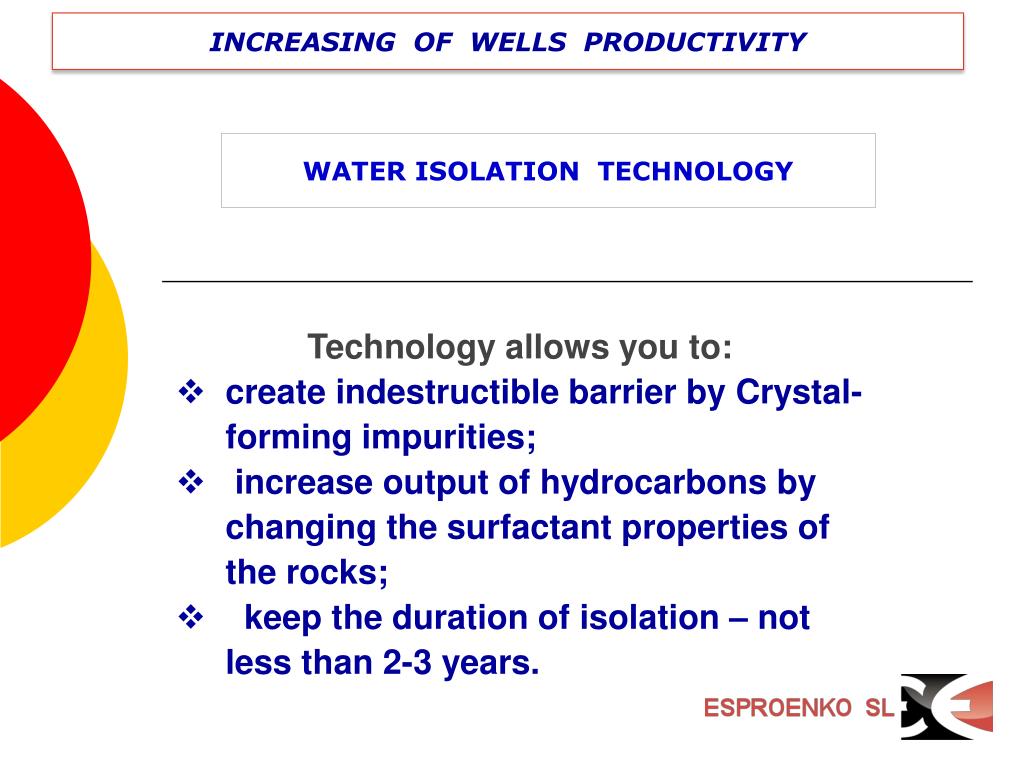 INCREASING OF WELLS PRODUCTIVITY

WATER ISOLATION TECHNOLOGY

Technology allows you to:

❖ create indestructible barrier by Crystal-forming impurities;

❖ increase output of hydrocarbons by changing the surfactant properties of the rocks;

❖ keep the duration of isolation – not less than 2-3 years.

ESPROENKO SL